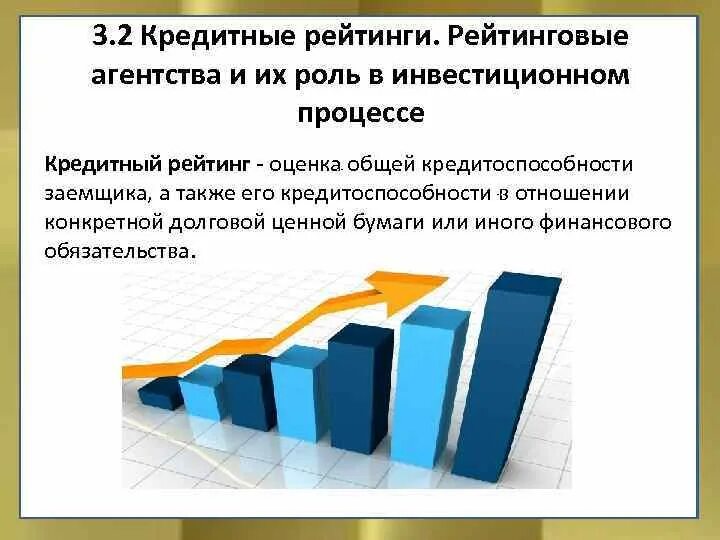 3.2 Кредитные рейтинги. Рейтинговые агентства и их роль в инвестиционном процессе

Кредитный рейтинг - оценка общей кредитоспособности заемщика, а также его кредитоспособности в отношении конкретной долговой ценной бумаги или иного финансового обязательства.